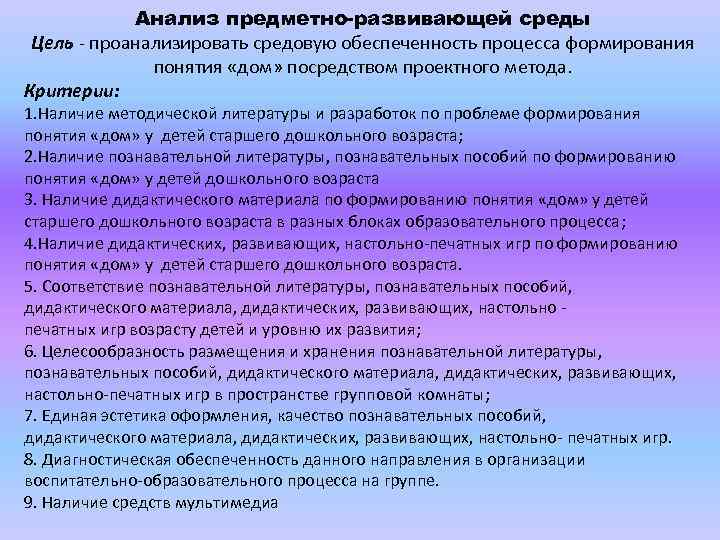 Анализ предметно-развивающей среды
Цель - проанализировать средовую обеспеченность процесса формирования понятия «дом» посредством проектного метода.

Критерии:
1.Наличие методической литературы и разработок по проблеме формирования понятия «дом» у детей старшего дошкольного возраста;
2.Наличие познавательной литературы, познавательных пособий по формированию понятия «дом» у детей дошкольного возраста
3. Наличие дидактического материала по формированию понятия «дом» у детей старшего дошкольного возраста в разных блоках образовательного процесса;
4.Наличие дидактических, развивающих, настольно-печатных игр по формированию понятия «дом» у детей старшего дошкольного возраста.
5. Соответствие познавательной литературы, познавательных пособий, дидактического материала, дидактических, развивающих, настольно - печатных игр возрасту детей и уровню их развития;
6. Целесообразность размещения и хранения познавательной литературы, познавательных пособий, дидактического материала, дидактических, развивающих, настольно-печатных игр в пространстве групповой комнаты;
7. Единая эстетика оформления, качество познавательных пособий, дидактического материала, дидактических, развивающих, настольно- печатных игр.
8. Диагностическая обеспеченность данного направления в организации воспитательно-образовательного процесса на группе.
9. Наличие средств мультимедиа